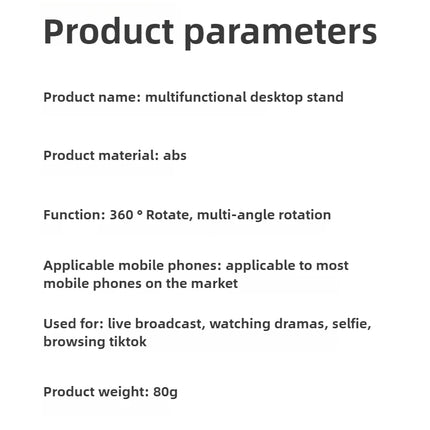 Product parameters

Product name: multifunctional desktop stand

Product material: abs

Function: 360 ° Rotate, multi-angle rotation

Applicable mobile phones: applicable to most mobile phones on the market

Used for: live broadcast, watching dramas, selfie, browsing tiktok

Product weight: 80g